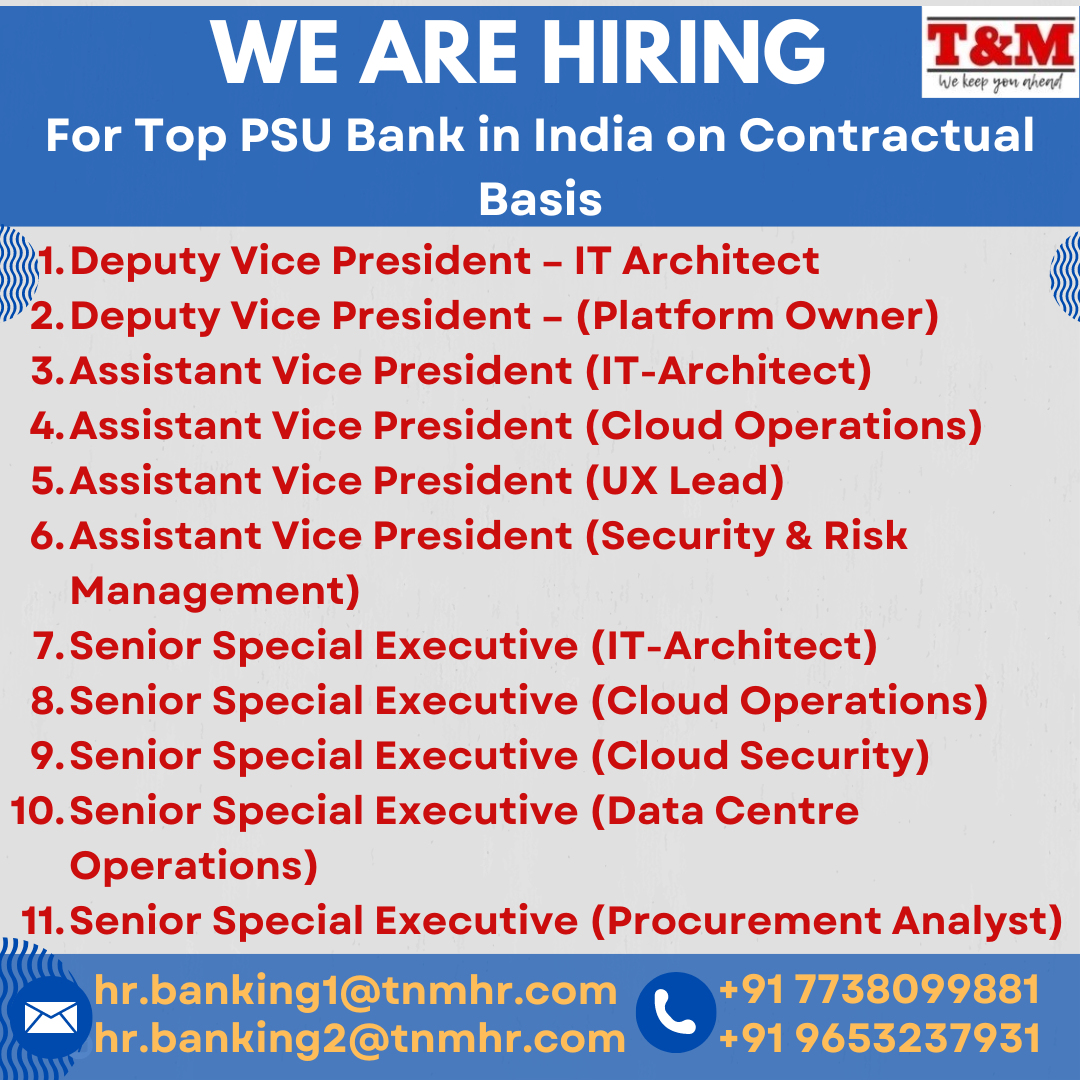 WE ARE HIRING

T&M
We keep you ahead

For Top PSU Bank in India on Contractual Basis

1. Deputy Vice President – IT Architect
2. Deputy Vice President – (Platform Owner)
3. Assistant Vice President (IT-Architect)
4. Assistant Vice President (Cloud Operations)
5. Assistant Vice President (UX Lead)
6. Assistant Vice President (Security & Risk Management)
7. Senior Special Executive (IT-Architect)
8. Senior Special Executive (Cloud Operations)
9. Senior Special Executive (Cloud Security)
10. Senior Special Executive (Data Centre Operations)
11. Senior Special Executive (Procurement Analyst)

hr.banking1@tnmhr.com
hr.banking2@tnmhr.com

+91 7738099881
+91 9653237931